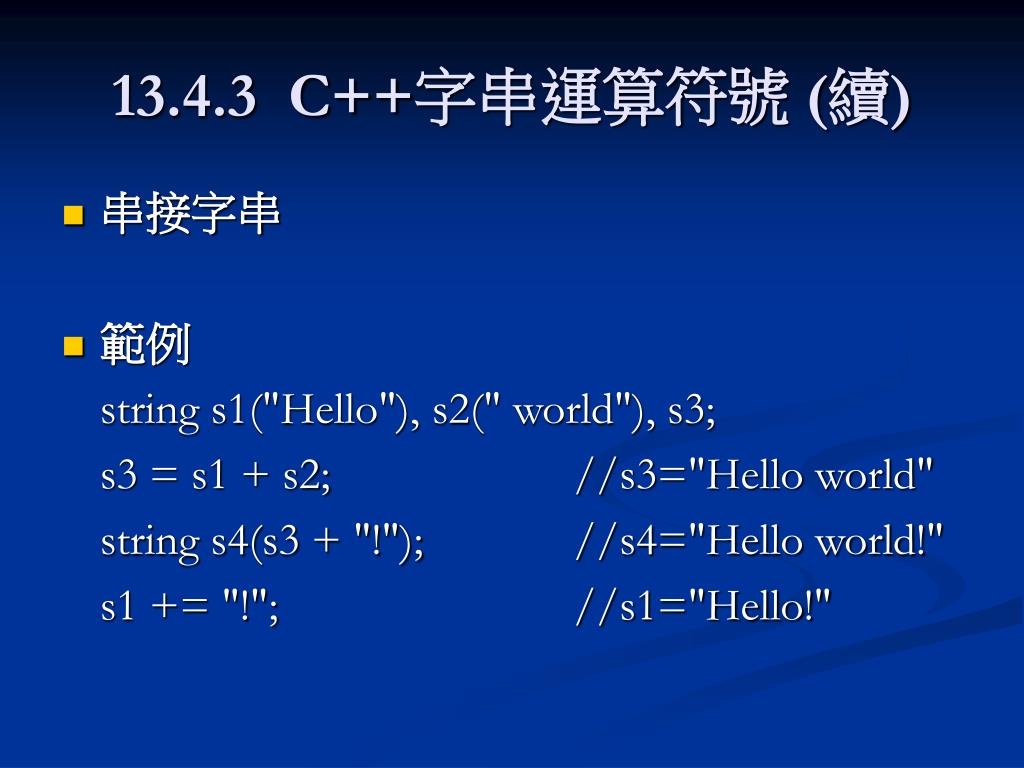 13.4.3 C++字串運算符號 (續)

串接字串

範例
string s1("Hello"), s2(" world"), s3;
s3 = s1 + s2; //s3="Hello world"
string s4(s3 + "!"); //s4="Hello world!"
s1 += "!"; //s1="Hello!"